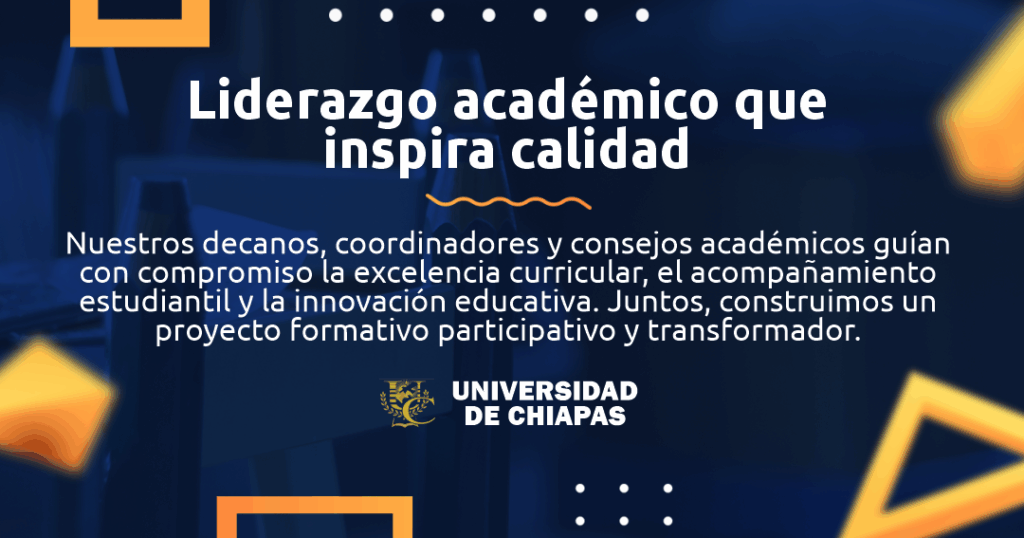 Liderazgo académico que inspira calidad

Nuestros decanos, coordinadores y consejos académicos guían con compromiso la excelencia curricular, el acompañamiento estudiantil y la innovación educativa. Juntos, construimos un proyecto formativo participativo y transformador.

UNIVERSIDAD DE CHIAPAS